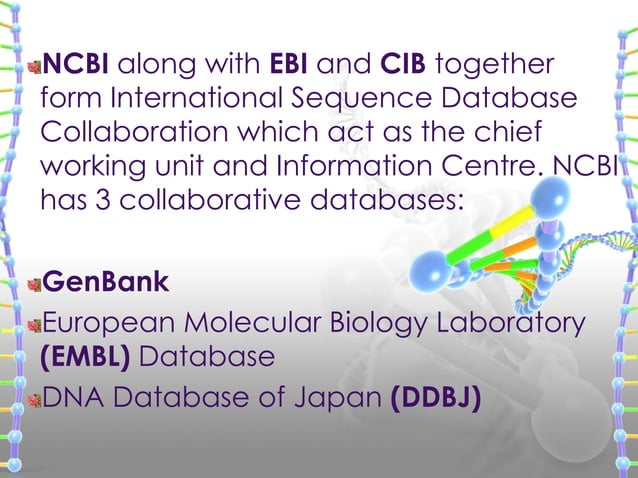 NCBI along with EBI and CIB together form International Sequence Database Collaboration which act as the chief working unit and Information Centre. NCBI has 3 collaborative databases:

GenBank

European Molecular Biology Laboratory (EMBL) Database

DNA Database of Japan (DDBJ)